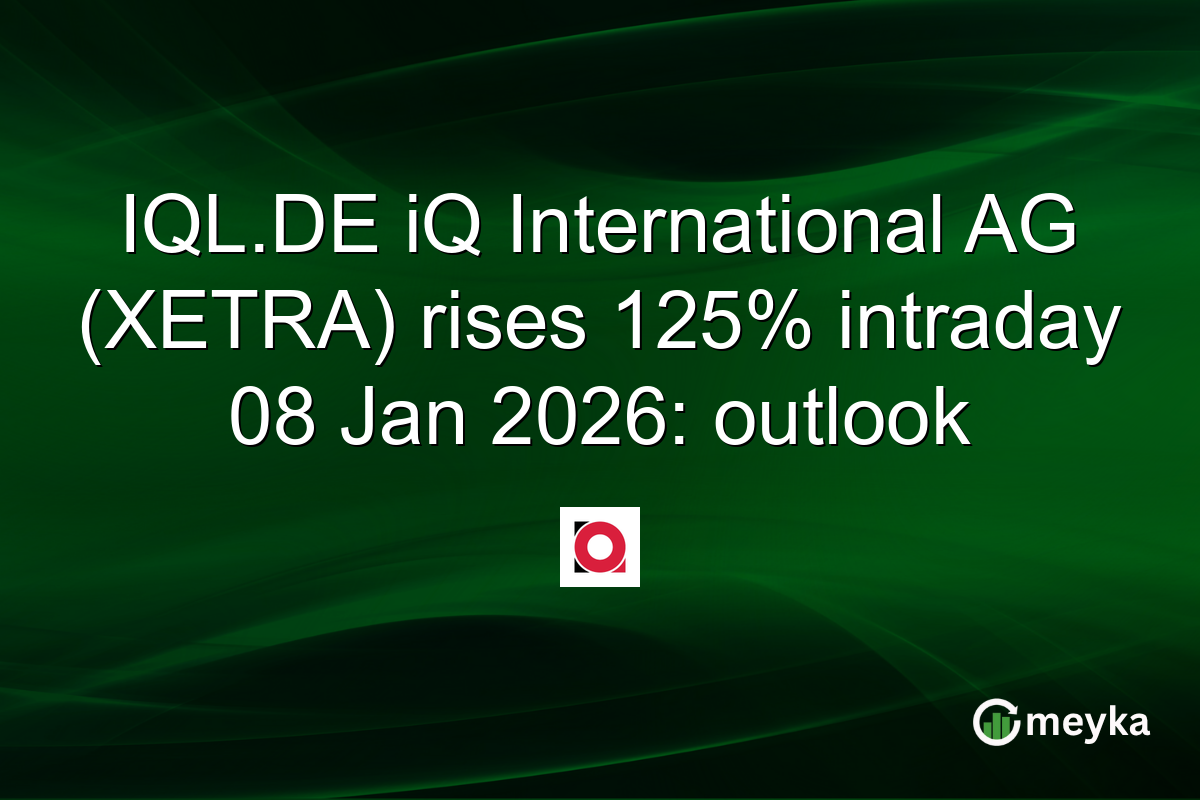 IQL.DE iQ International AG (XETRA) rises 125% intraday 08 Jan 2026: outlook

meyka